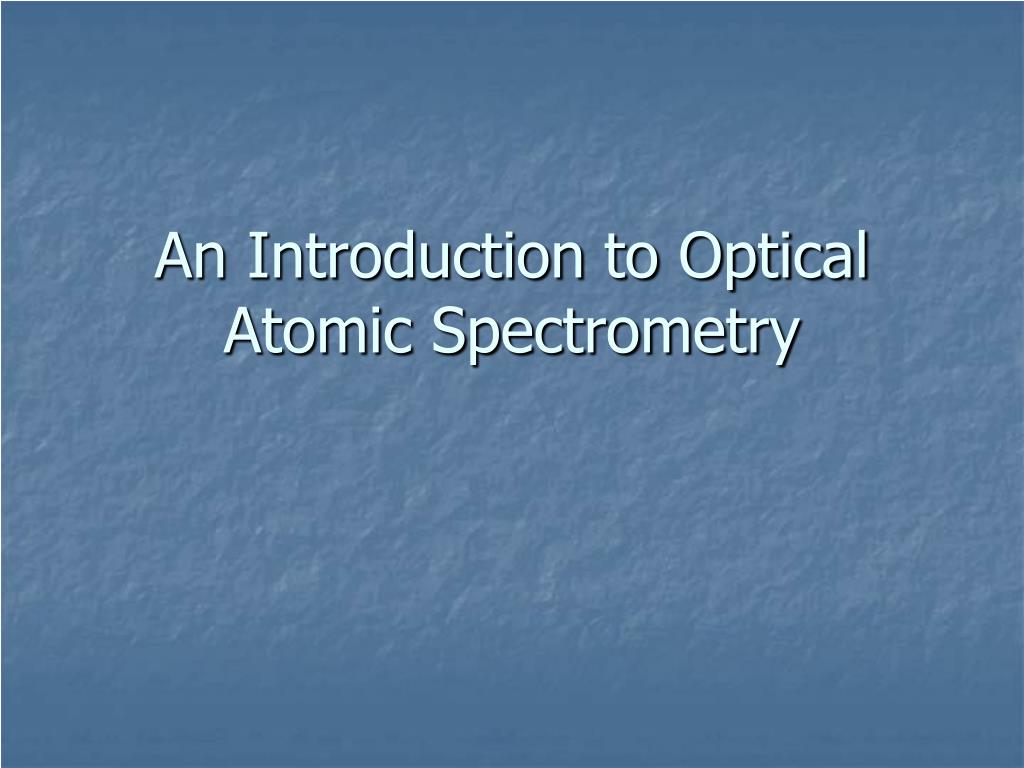 An Introduction to Optical Atomic Spectrometry